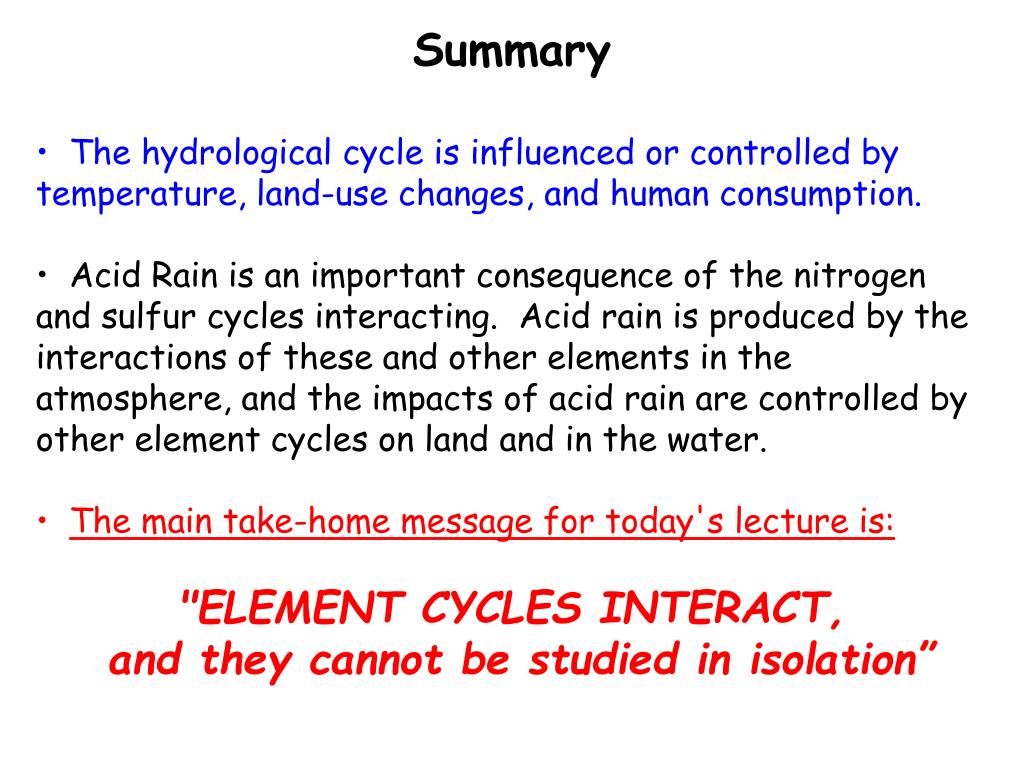 Summary

• The hydrological cycle is influenced or controlled by temperature, land-use changes, and human consumption.

• Acid Rain is an important consequence of the nitrogen and sulfur cycles interacting. Acid rain is produced by the interactions of these and other elements in the atmosphere, and the impacts of acid rain are controlled by other element cycles on land and in the water.

• The main take-home message for today's lecture is:

"ELEMENT CYCLES INTERACT, and they cannot be studied in isolation”